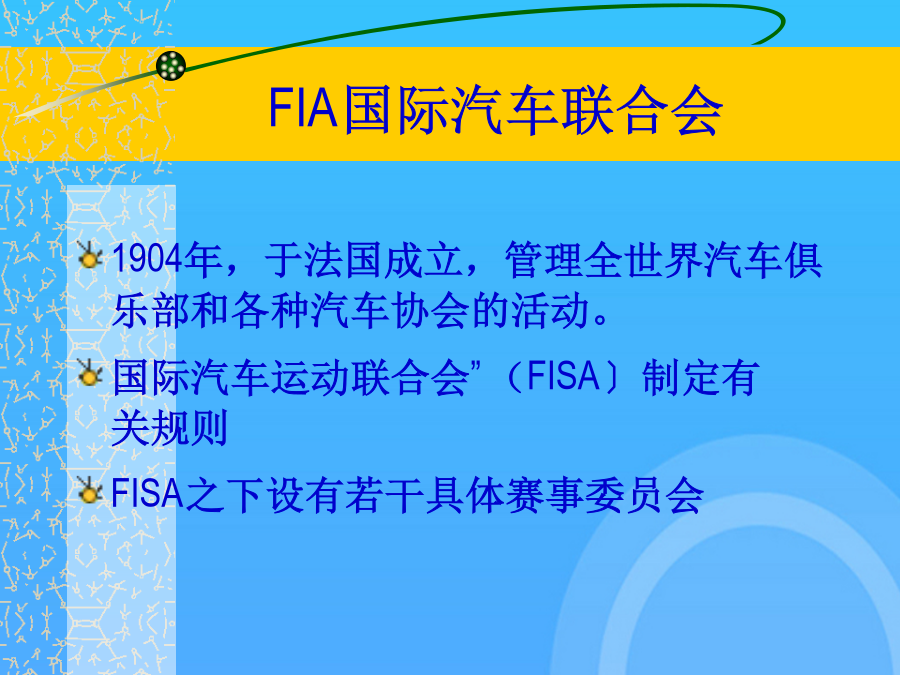 FIA国际汽车联合会

1904年，于法国成立，管理全世界汽车俱乐部和各种汽车协会的活动。

国际汽车运动联合会”（FISA）制定有关规则

FISA之下设有若干具体赛事委员会